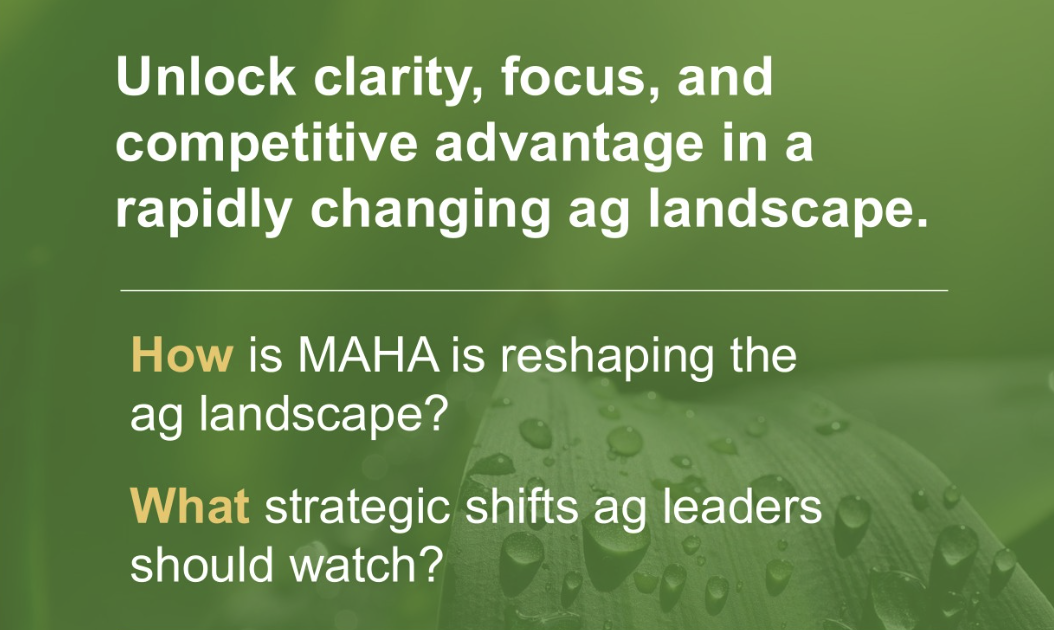 Unlock clarity, focus, and competitive advantage in a rapidly changing ag landscape.

How is MAHA is reshaping the ag landscape?

What strategic shifts ag leaders should watch?